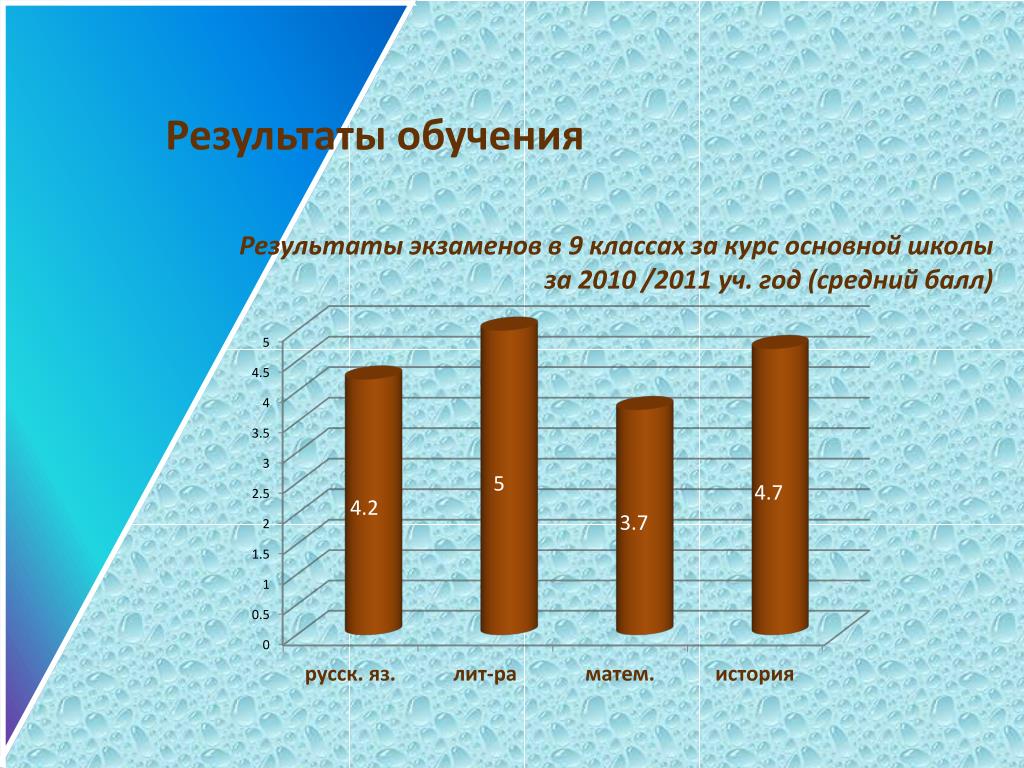 Результаты обучения

Результаты экзаменов в 9 классах за курс основной школы за 2010 /2011 уч. год (средний балл)

5
4.5
4
3.5
3
2.5
2
1.5
1
0.5
0

4.2
5
3.7
4.7

русск. яз.
лит-ра
матем.
история